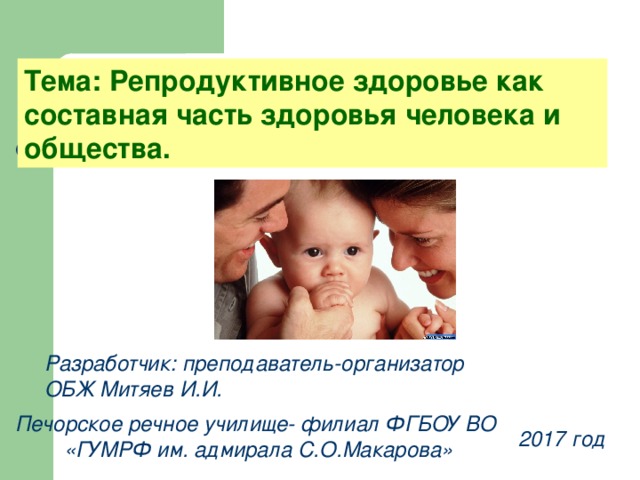 Тема: Репродуктивное здоровье как составная часть здоровья человека и общества.

Разработчик: преподаватель-организатор ОБЖ Митяев И.И.

Печорское речное училище- филиал ФГБОУ ВО «ГУМРФ им. адмирала С.О.Макарова»

2017 год